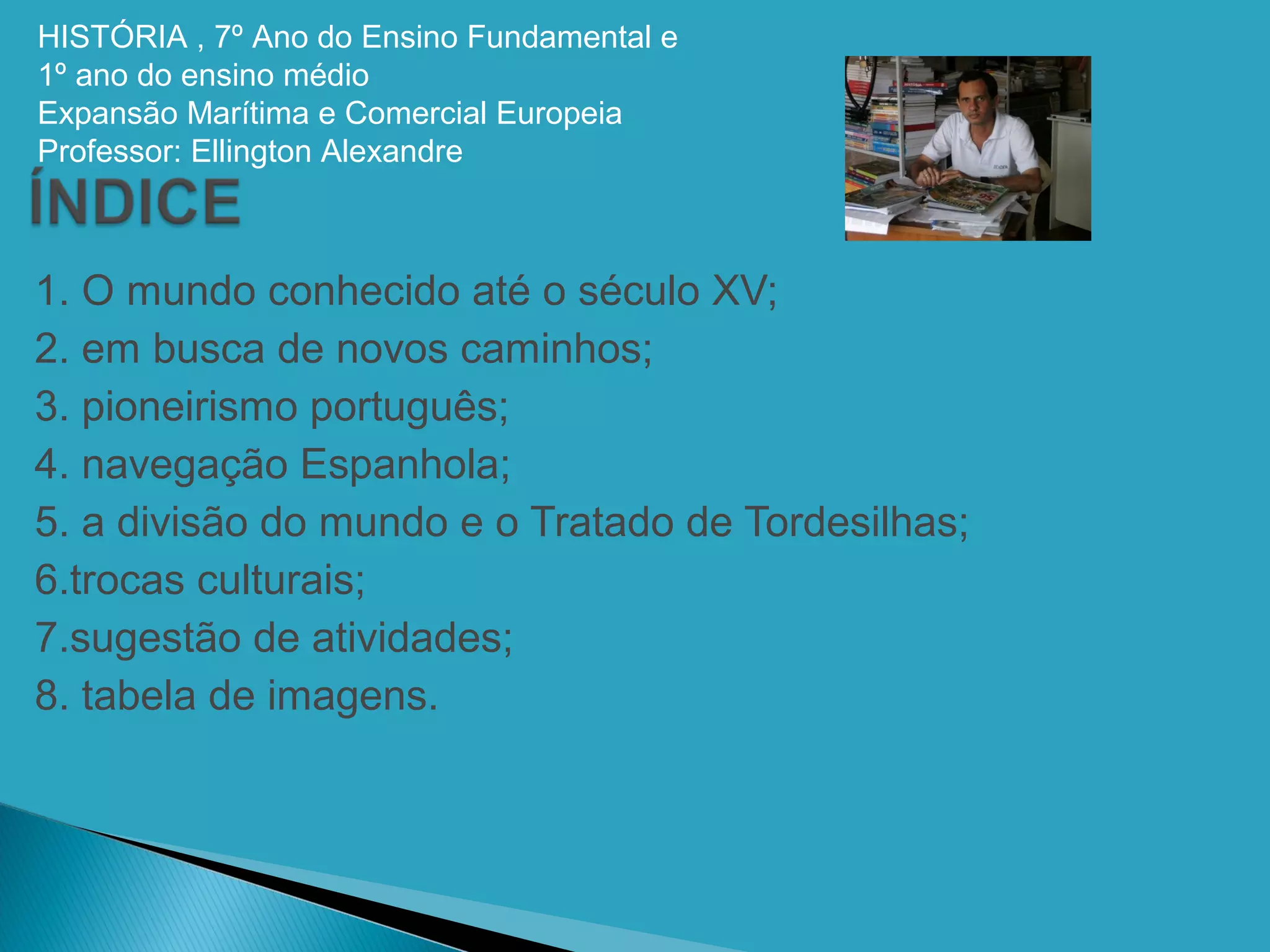 HISTÓRIA , 7º Ano do Ensino Fundamental e
1º ano do ensino médio
Expansão Marítima e Comercial Europeia
Professor: Ellington Alexandre

ÍNDICE

1. O mundo conhecido até o século XV;
2. em busca de novos caminhos;
3. pioneirismo português;
4. navegação Espanhola;
5. a divisão do mundo e o Tratado de Tordesilhas;
6.trocas culturais;
7.sugestão de atividades;
8. tabela de imagens.